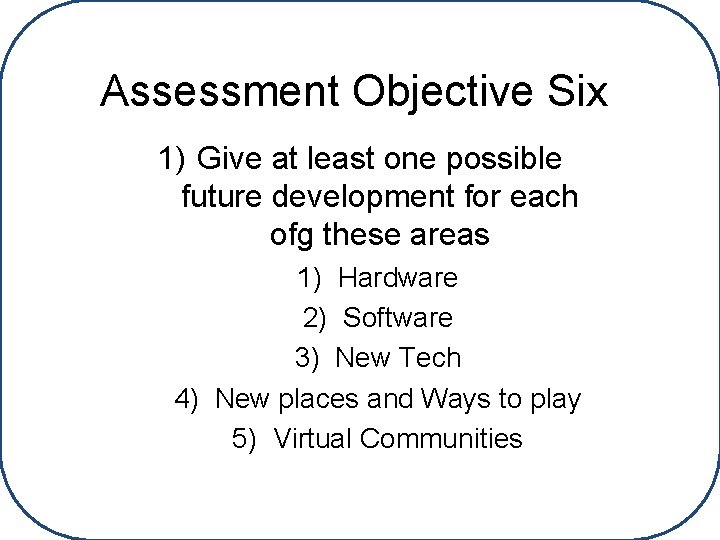 Assessment Objective Six

1) Give at least one possible future development for each ofg these areas

1) Hardware
2) Software
3) New Tech
4) New places and Ways to play
5) Virtual Communities